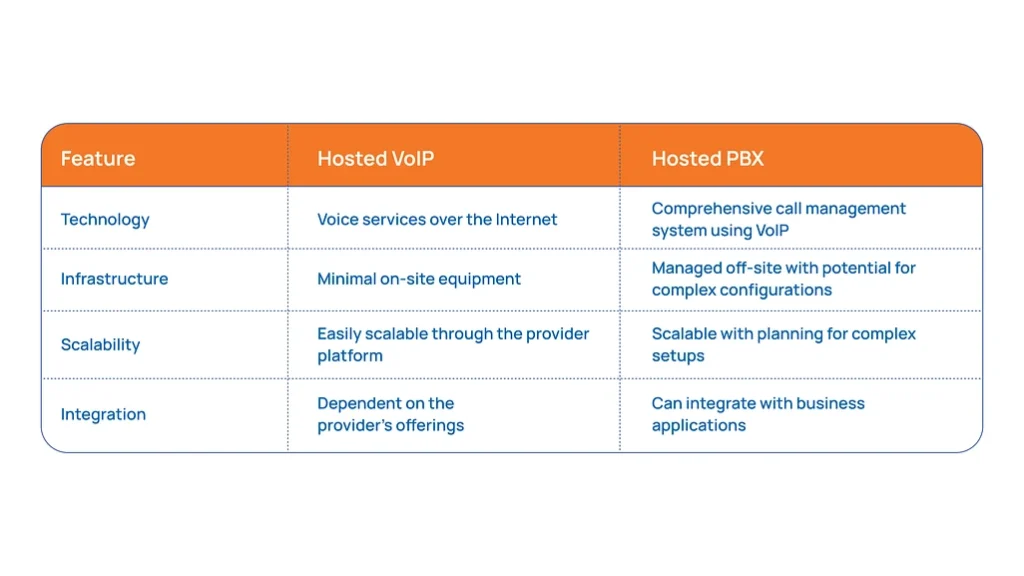 | Feature | Hosted VoIP | Hosted PBX |
|---|---|---|
| Technology | Voice services over the Internet | Comprehensive call management system using VoIP |
| Infrastructure | Minimal on-site equipment | Managed off-site with potential for complex configurations |
| Scalability | Easily scalable through the provider platform | Scalable with planning for complex setups |
| Integration | Dependent on the provider's offerings | Can integrate with business applications |